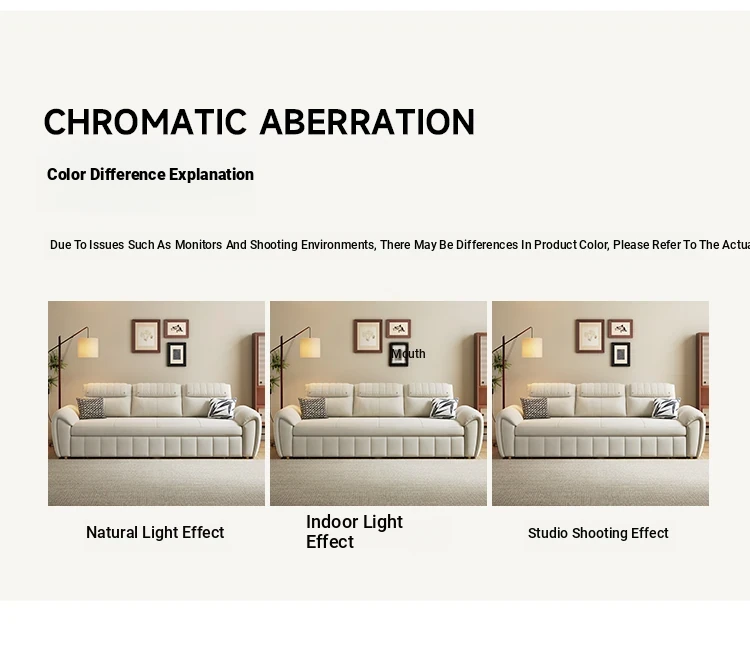 CHROMATIC ABERRATION

Color Difference Explanation

Due To Issues Such As Monitors And Shooting Environments, There May Be Differences In Product Color, Please Refer To The Actua

Mouth

Natural Light Effect

Indoor Light Effect

Studio Shooting Effect